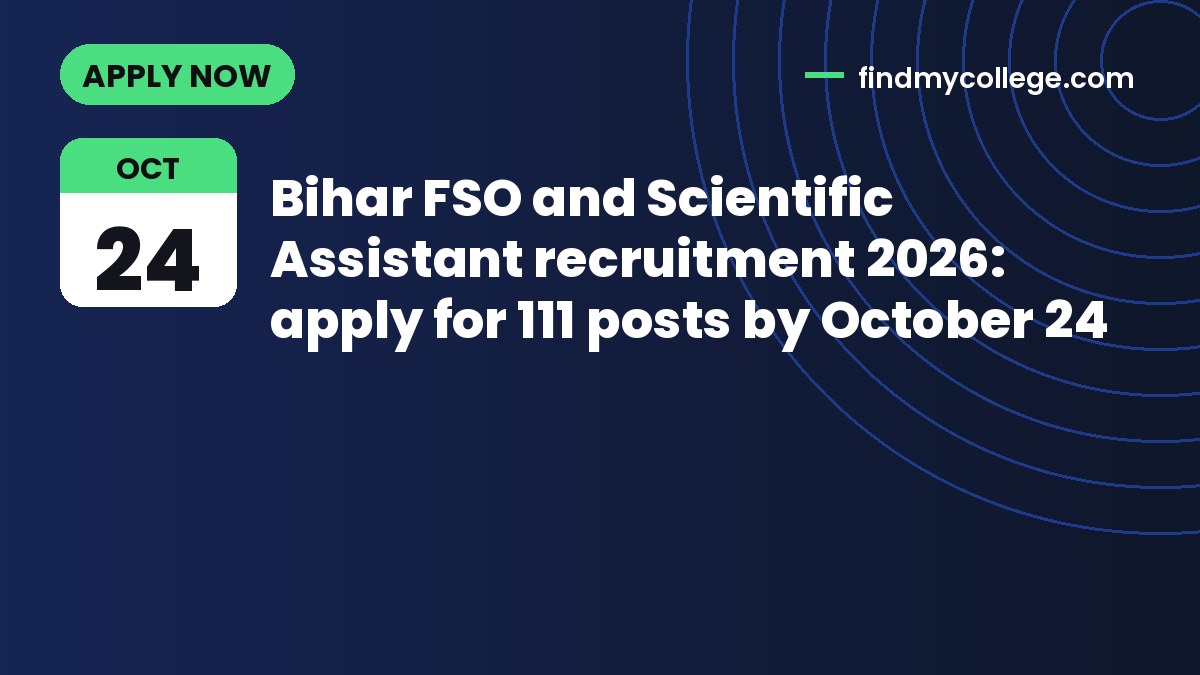 APPLY NOW

findmycollege.com

OCT
24

Bihar FSO and Scientific Assistant recruitment 2026: apply for 111 posts by October 24